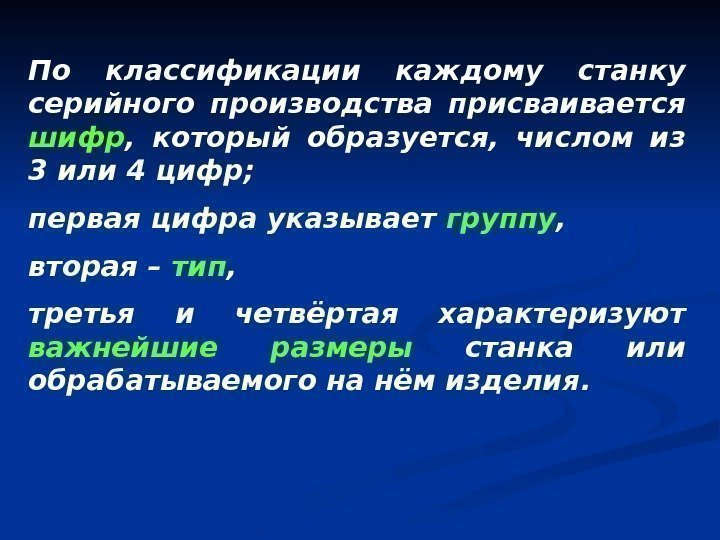 По классификации каждому станку серийного производства присваивается шифр, который образуется, числом из 3 или 4 цифр;

первая цифра указывает группу,

вторая – тип,

третья и четвёртая характеризуют важнейшие размеры станка или обрабатываемого на нём изделия.